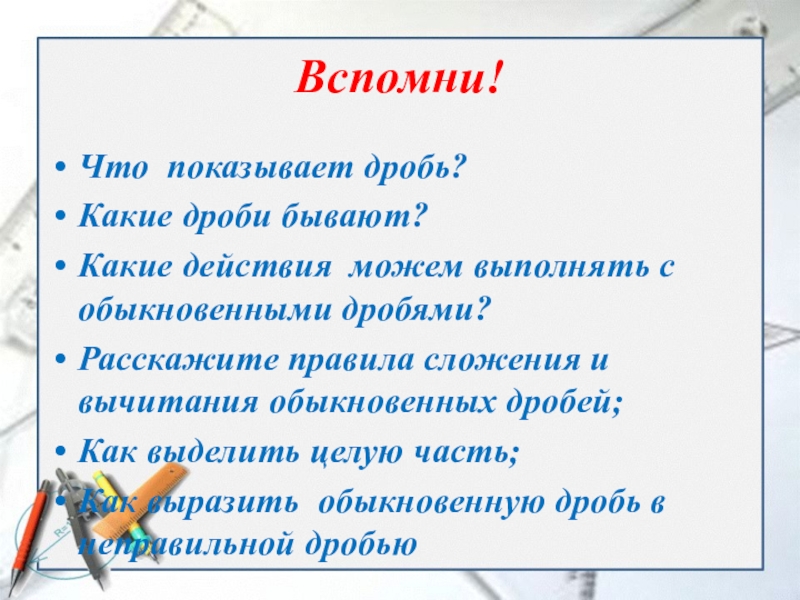 Вспомни!

• Что показывает дробь?
• Какие дроби бывают?
• Какие действия можем выполнять с обыкновенными дробями?
• Расскажите правила сложения и вычитания обыкновенных дробей;
• Как выделить целую часть;
• Как выразить обыкновенную дробь в неправильной дробью